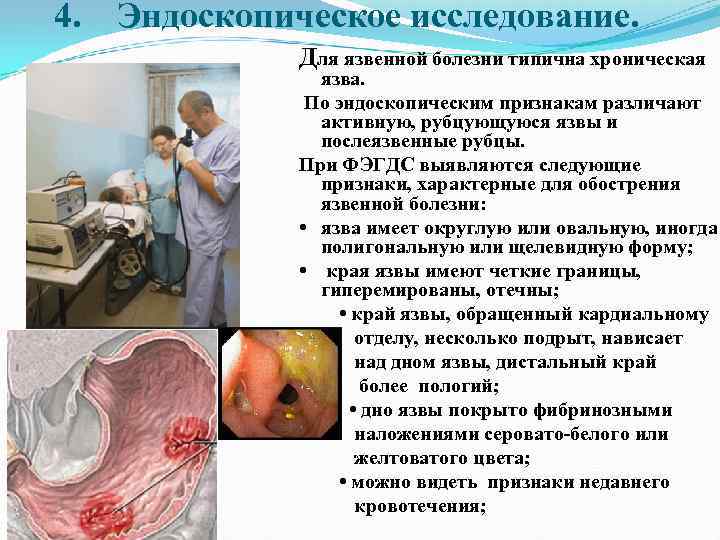 4. Эндоскопическое исследование.

Для язвенной болезни типична хроническая язва.

По эндоскопическим признакам различают активную, рубцующуюся язвы и послеязвенные рубцы.

При ФЭГДС выявляются следующие признаки, характерные для обострения язвенной болезни:

• язва имеет округлую или овальную, иногда полигональную или щелевидную форму;

• края язвы имеют четкие границы, гиперемированы, отечны;

• край язвы, обращенный кардиальному отделу, несколько подрыт, нависает над дном язвы, дистальный край более пологий;

• дно язвы покрыто фибринозными наложениями серовато-белого или желтоватого цвета;

• можно видеть признаки недавнего кровотечения;